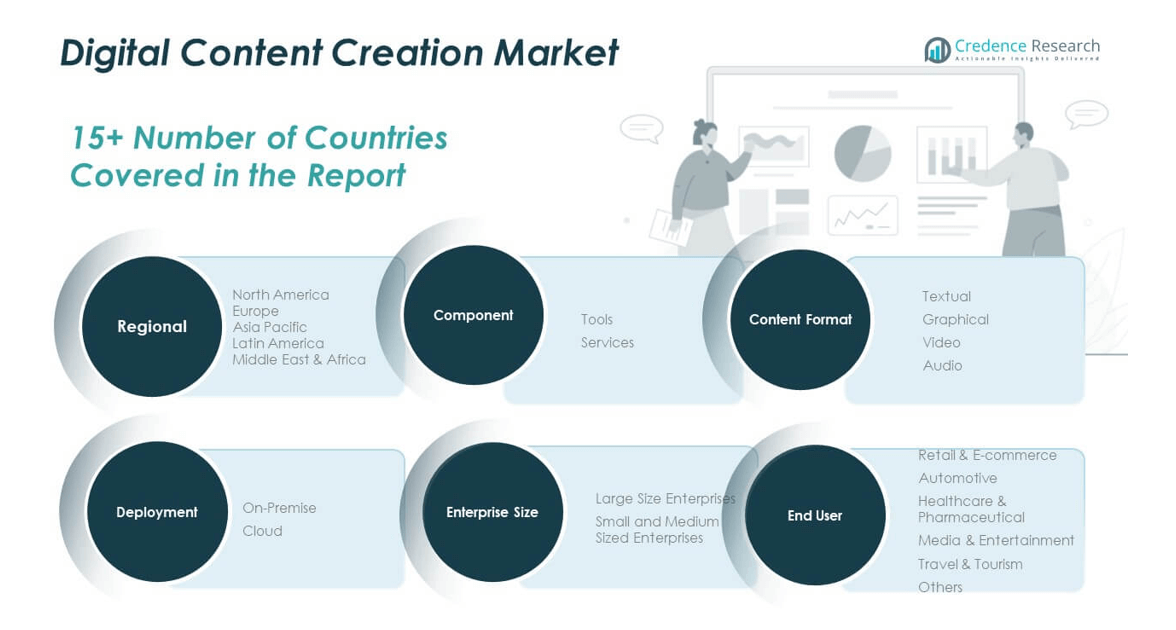 Digital Content Creation Market

Credence Research
Actionable Insights Delivered

15+ Number of Countries Covered in the Report

Regional
North America
Europe
Asia Pacific
Latin America
Middle East & Africa

Component
Tools
Services

Content Format
Textual
Graphical
Video
Audio

Deployment
On-Premise
Cloud

Enterprise Size
Large Size Enterprises
Small and Medium Sized Enterprises

End User
Retail & E-commerce
Automotive
Healthcare & Pharmaceutical
Media & Entertainment
Travel & Tourism
Others